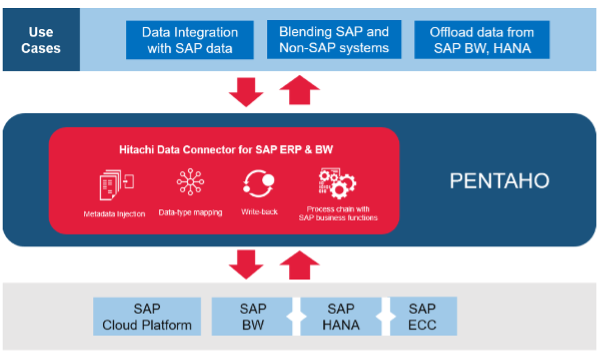 Use Cases

Data Integration with SAP data

Blending SAP and Non-SAP systems

Offload data from SAP BW, HANA

Hitachi Data Connector for SAP ERP & BW

Metadata Injection

Data-type mapping

Write-back

Process chain with SAP business functions

PENTAHO

SAP Cloud Platform

SAP BW

SAP HANA

SAP ECC